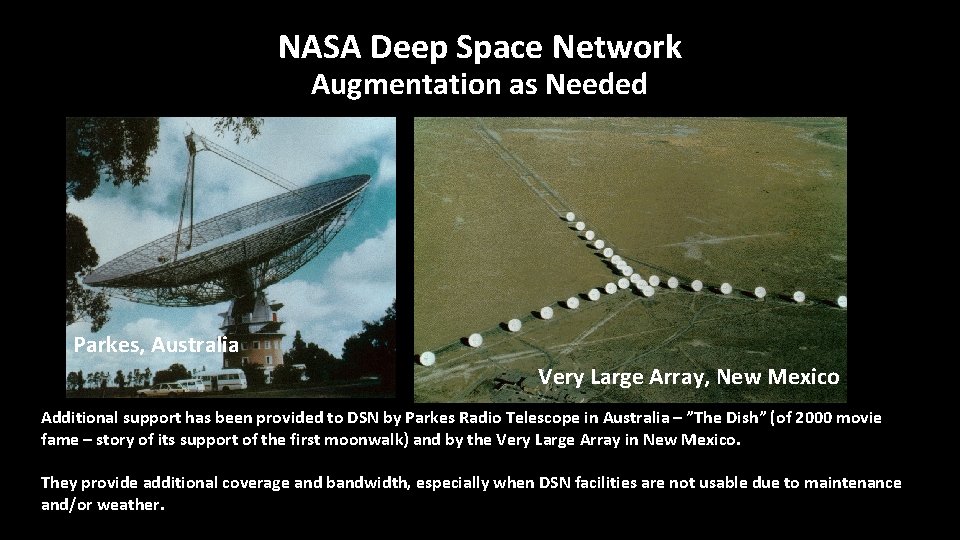 NASA Deep Space Network
Augmentation as Needed

Parkes, Australia

Very Large Array, New Mexico

Additional support has been provided to DSN by Parkes Radio Telescope in Australia – "The Dish" (of 2000 movie fame – story of its support of the first moonwalk) and by the Very Large Array in New Mexico.

They provide additional coverage and bandwidth, especially when DSN facilities are not usable due to maintenance and/or weather.